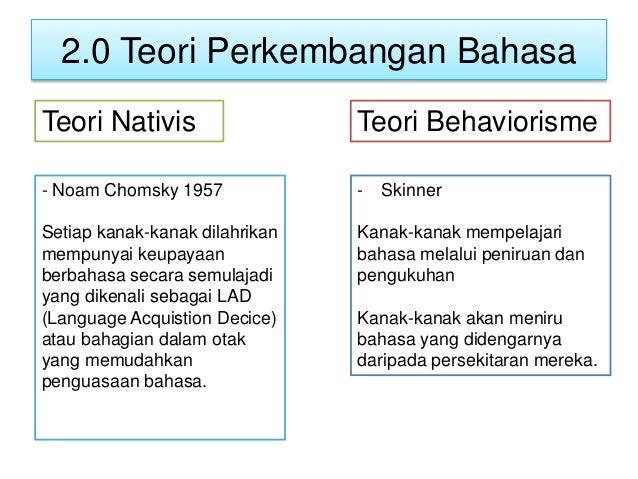 2.0 Teori Perkembangan Bahasa

Teori Nativis

- Noam Chomsky 1957

Setiap kanak-kanak dilahrikan mempunyai keupayaan berbahasa secara semulajadi yang dikenali sebagai LAD (Language Acquistion Decice) atau bahagian dalam otak yang memudahkan penguasaan bahasa.

Teori Behaviorisme

- Skinner

Kanak-kanak mempelajari bahasa melalui peniruan dan pengukuhan

Kanak-kanak akan meniru bahasa yang didengarnya daripada persekitaran mereka.